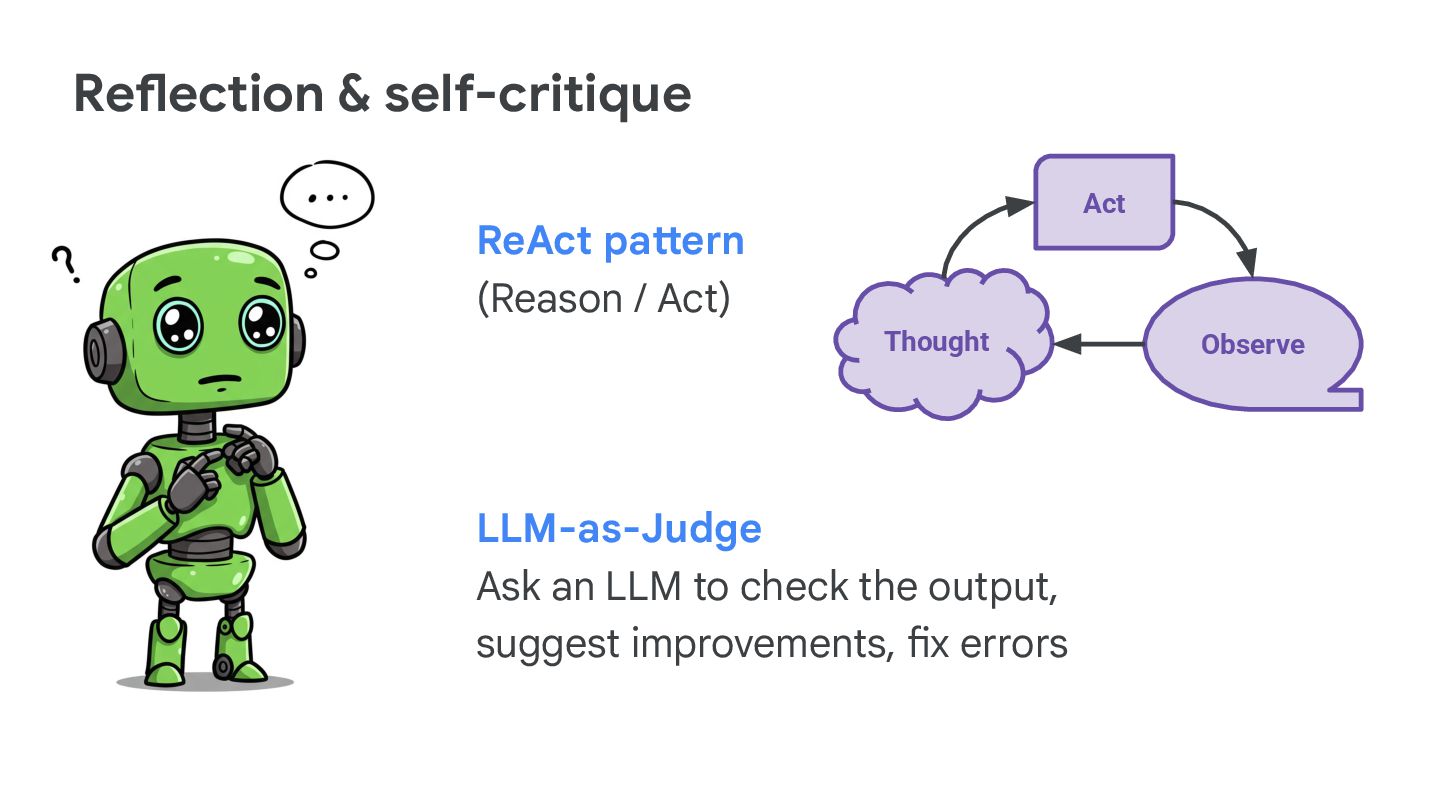 Reflection & self-critique

?

...

ReAct pattern
(Reason / Act)

Act

Thought

Observe

LLM-as-Judge
Ask an LLM to check the output, suggest improvements, fix errors